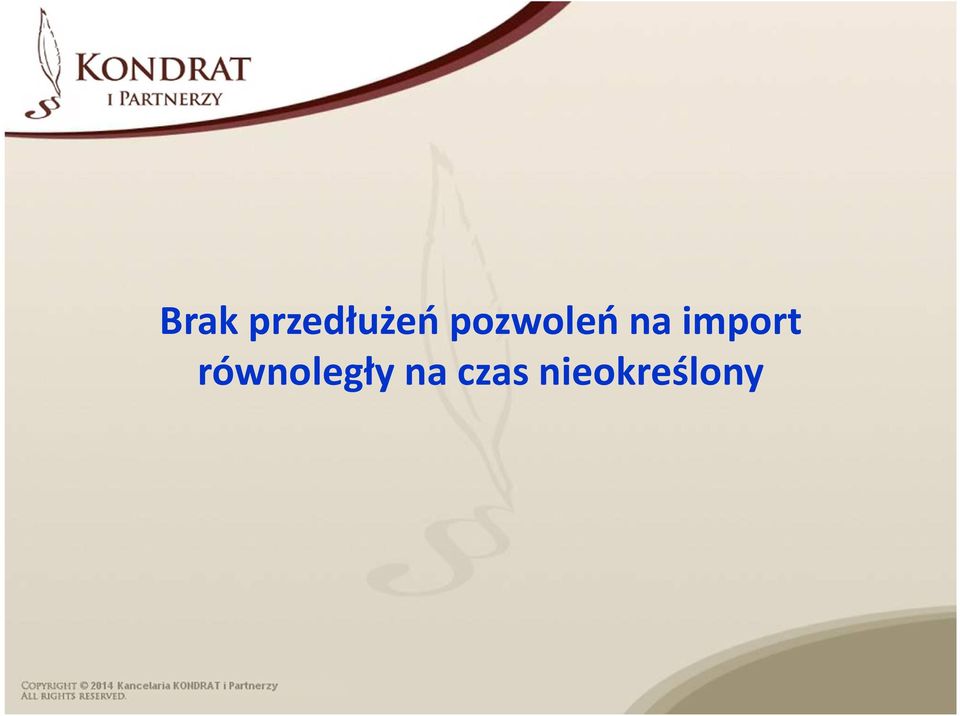 KONDRAT
I PARTNERZY

Brak przedłużeń pozwoleń na import równoległy na czas nieokreślony

COPYRIGHT © 2014 Kancelaria KONDRAT i Partnerzy
ALL RIGHTS RESERVED.